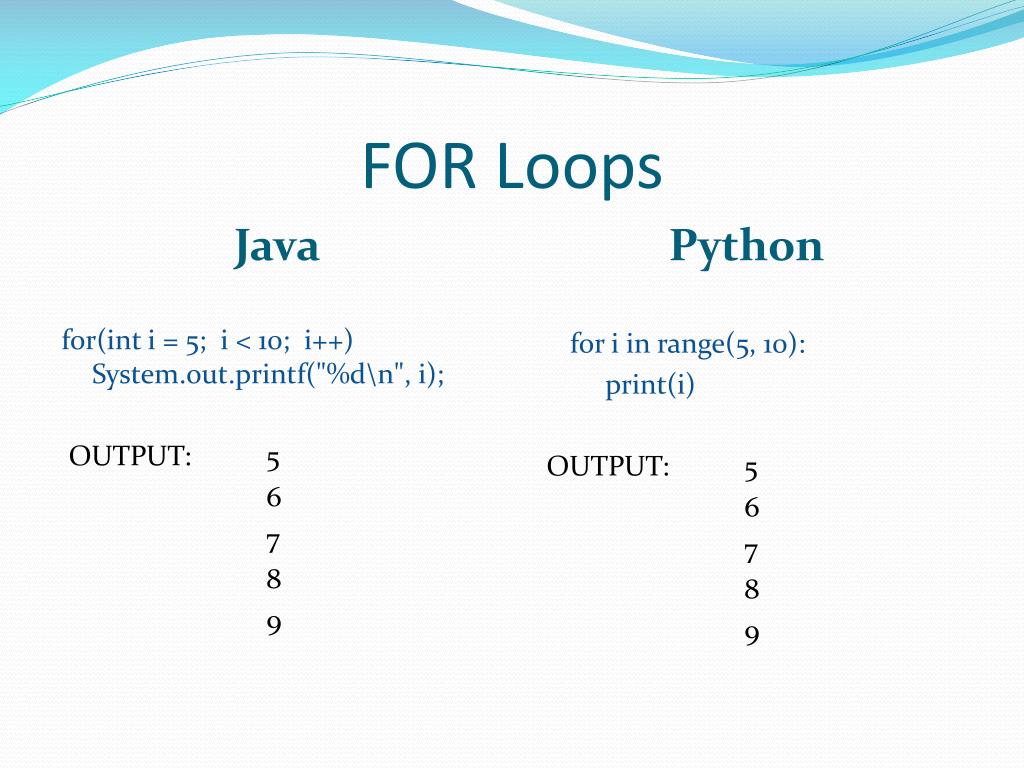 FOR Loops

Java

for(int i = 5; i < 10; i++)
System.out.printf("%d\n", i);

OUTPUT: 5
6
7
8
9

Python

for i in range(5, 10):
print(i)

OUTPUT: 5
6
7
8
9